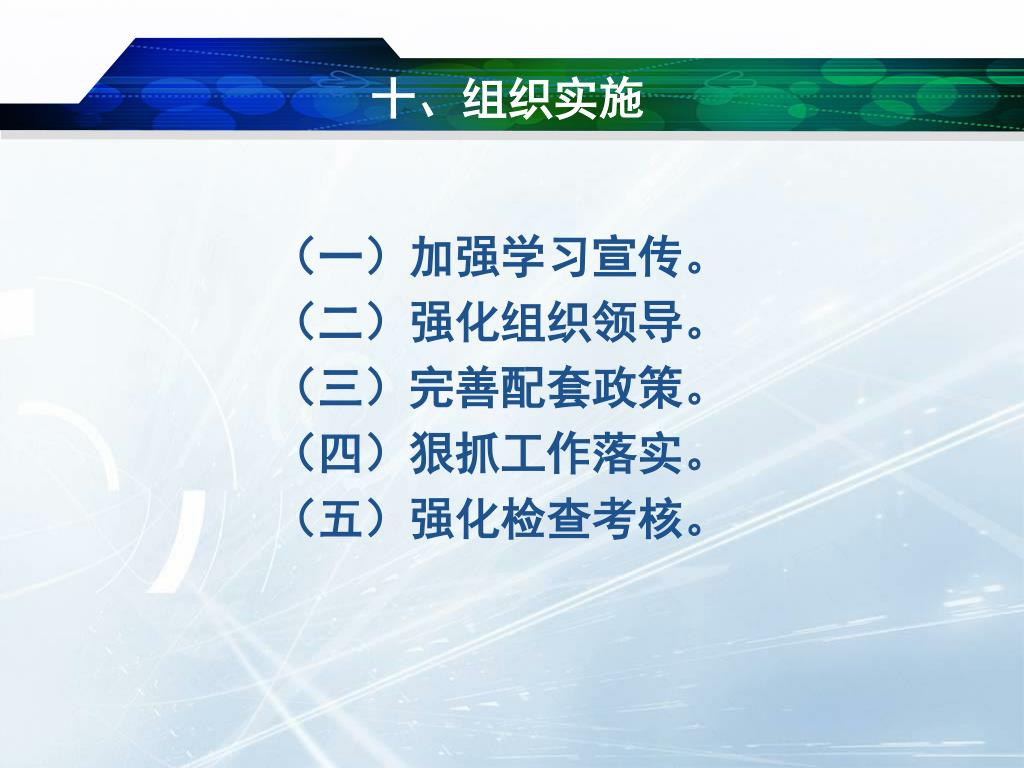 十、组织实施

（一）加强学习宣传。
（二）强化组织领导。
（三）完善配套政策。
（四）狠抓工作落实。
（五）强化检查考核。